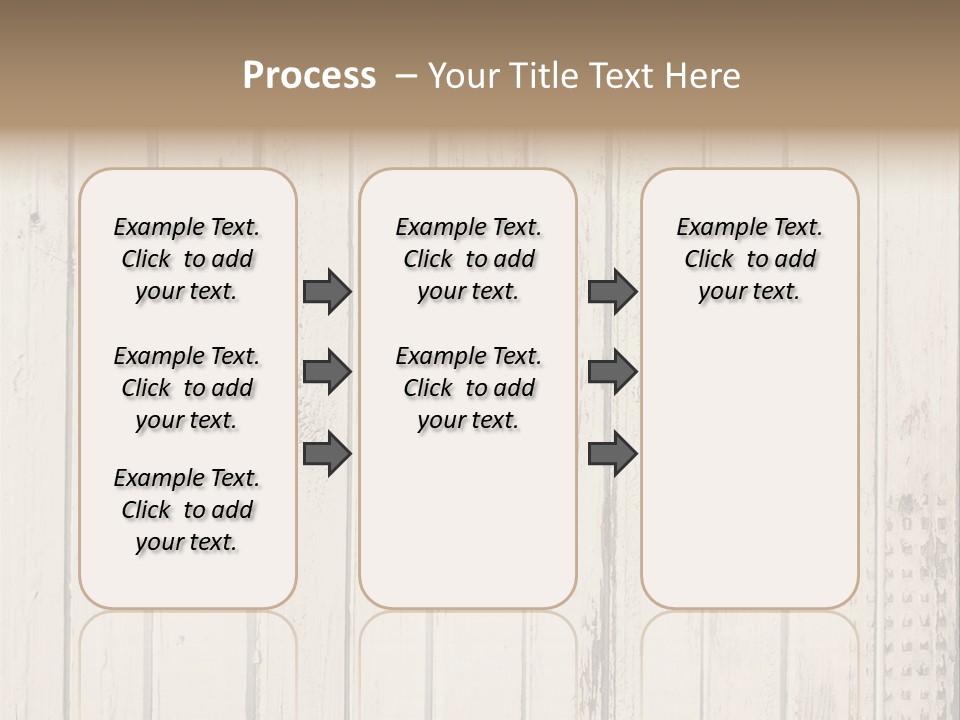 Process – Your Title Text Here

Example Text. Click to add your text.

Example Text. Click to add your text.

Example Text. Click to add your text.

Example Text. Click to add your text.

Example Text. Click to add your text.

Example Text. Click to add your text.